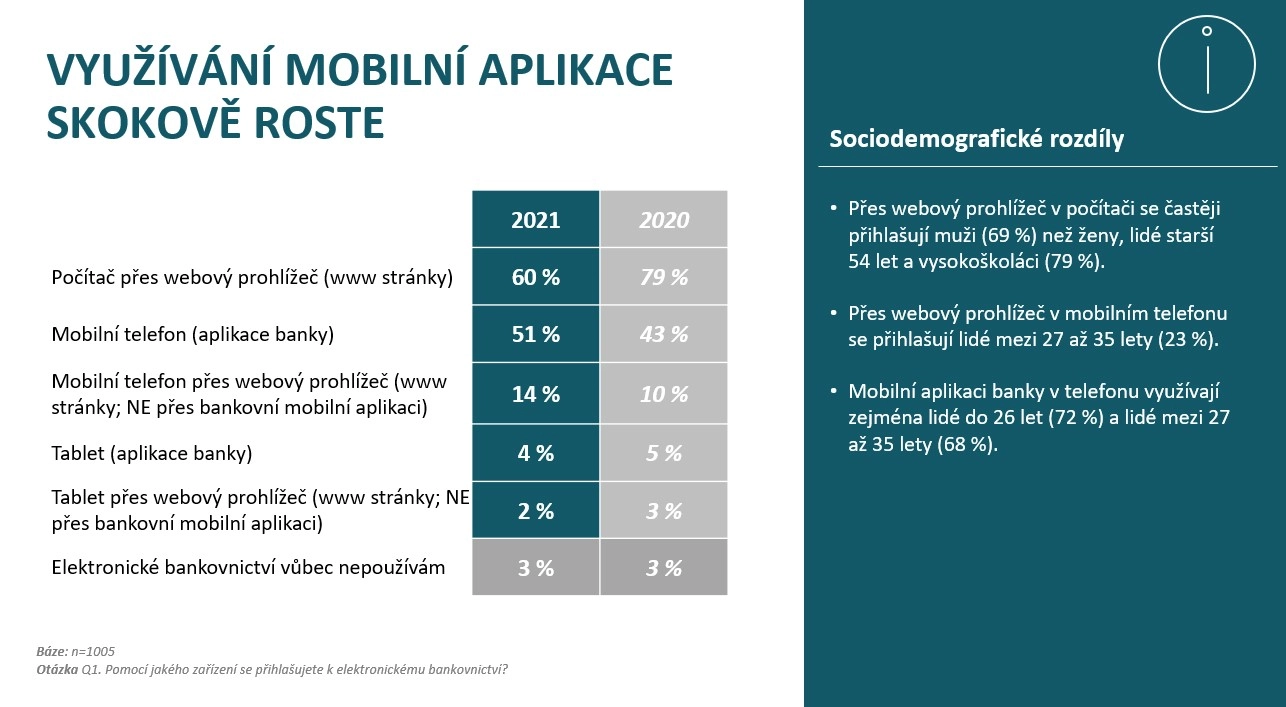 VYUŽÍVÁNÍ MOBILNÍ APLIKACE SKOKOVĚ ROSTE

| | 2021 | 2020 |
|---|---|---|
| Počítač přes webový prohlížeč (www stránky) | 60 % | 79 % |
| Mobilní telefon (aplikace banky) | 51 % | 43 % |
| Mobilní telefon přes webový prohlížeč (www stránky; NE přes bankovní mobilní aplikaci) | 14 % | 10 % |
| Tablet (aplikace banky) | 4 % | 5 % |
| Tablet přes webový prohlížeč (www stránky; NE přes bankovní mobilní aplikaci) | 2 % | 3 % |
| Elektronické bankovnictví vůbec nepoužívám | 3 % | 3 % |

Báze: n=1005
Otázka Q1. Pomocí jakého zařízení se přihlašujete k elektronickému bankovnictví?

Sociodemografické rozdíly

• Přes webový prohlížeč v počítači se častěji přihlašují muži (69 %) než ženy, lidé starší 54 let a vysokoškoláci (79 %).

• Přes webový prohlížeč v mobilním telefonu se přihlašují lidé mezi 27 až 35 lety (23 %).

• Mobilní aplikaci banky v telefonu využívají zejména lidé do 26 let (72 %) a lidé mezi 27 až 35 lety (68 %).